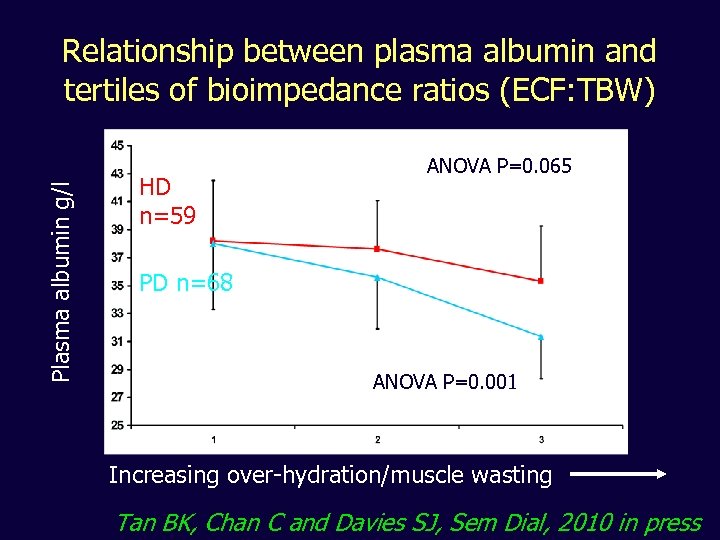 Relationship between plasma albumin and tertiles of bioimpedance ratios (ECF:TBW)

Plasma albumin g/l

45
43
41
39
37
35
33
31
29
27
25

HD
n=59

PD n=68

ANOVA P=0.065

ANOVA P=0.001

1
2
3

Increasing over-hydration/muscle wasting

Tan BK, Chan C and Davies SJ, Sem Dial, 2010 in press